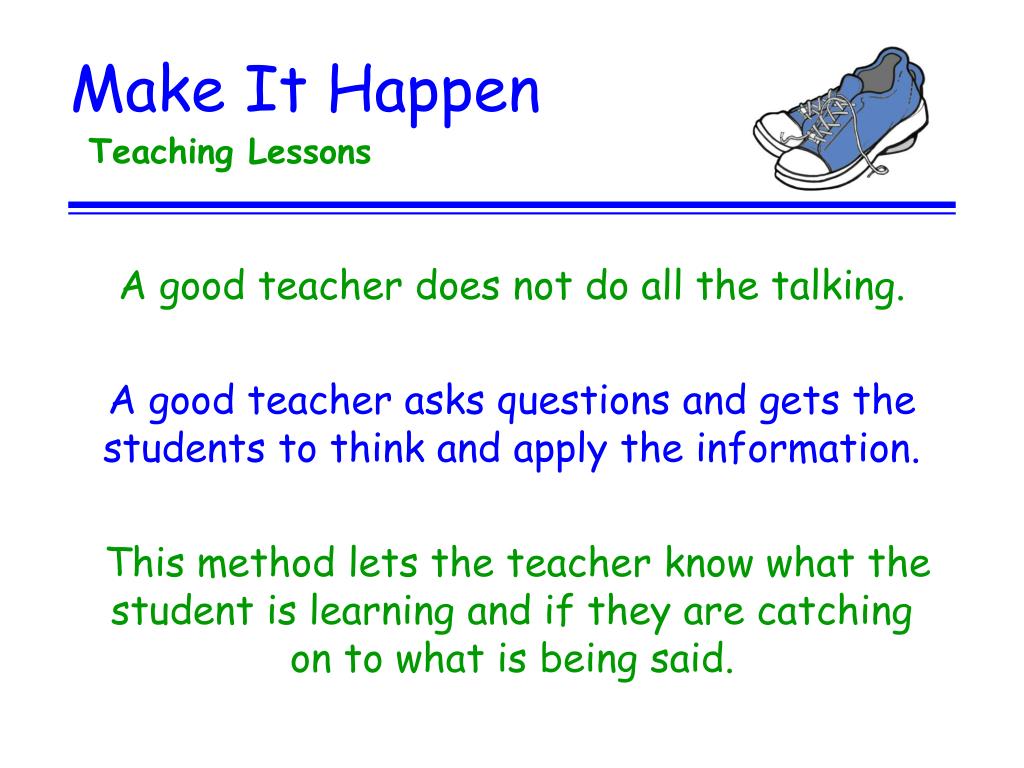 Make It Happen
Teaching Lessons

A good teacher does not do all the talking.

A good teacher asks questions and gets the students to think and apply the information.

This method lets the teacher know what the student is learning and if they are catching on to what is being said.